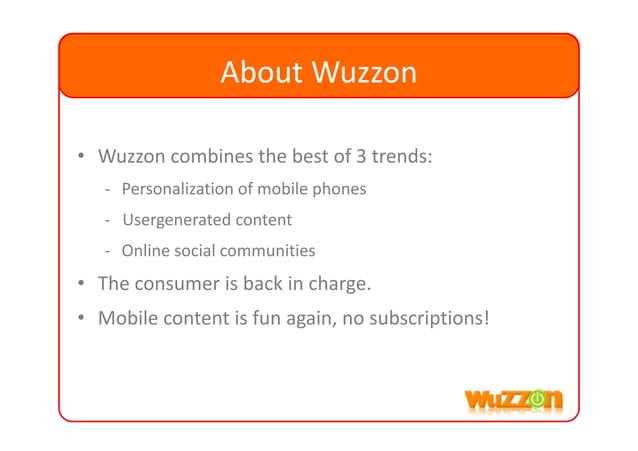 About Wuzzon

• Wuzzon combines the best of 3 trends:
  - Personalization of mobile phones
  - Usergenerated content
  - Online social communities
• The consumer is back in charge.
• Mobile content is fun again, no subscriptions!

wuzzon